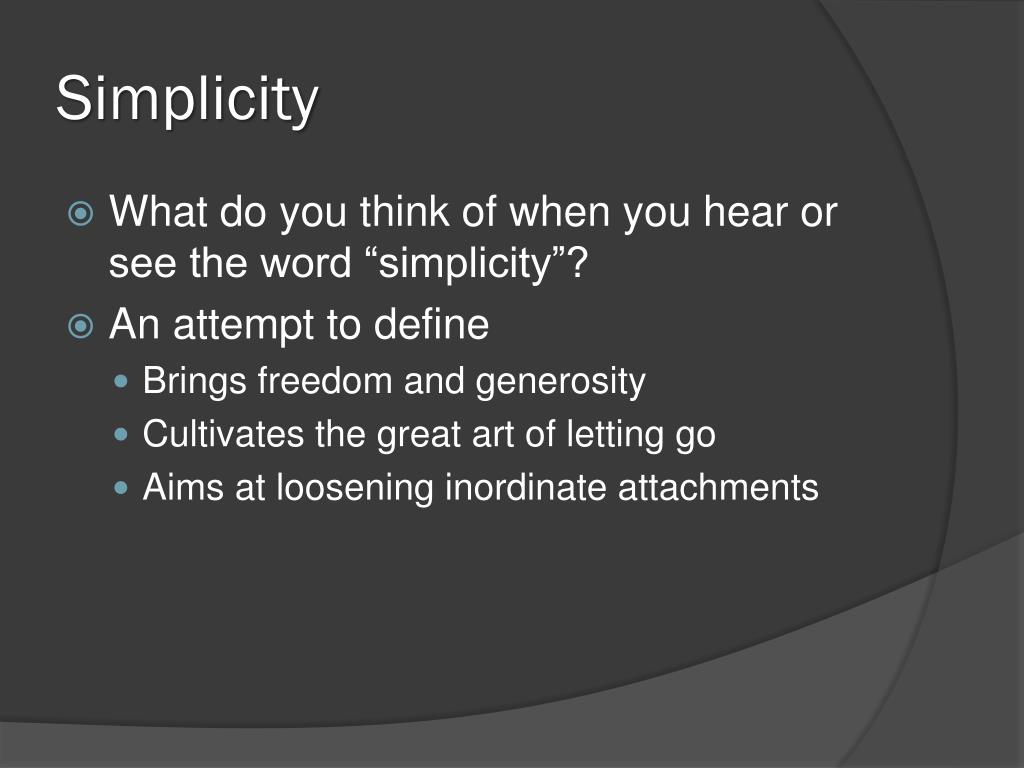 Simplicity

What do you think of when you hear or see the word “simplicity”?

An attempt to define

Brings freedom and generosity

Cultivates the great art of letting go

Aims at loosening inordinate attachments